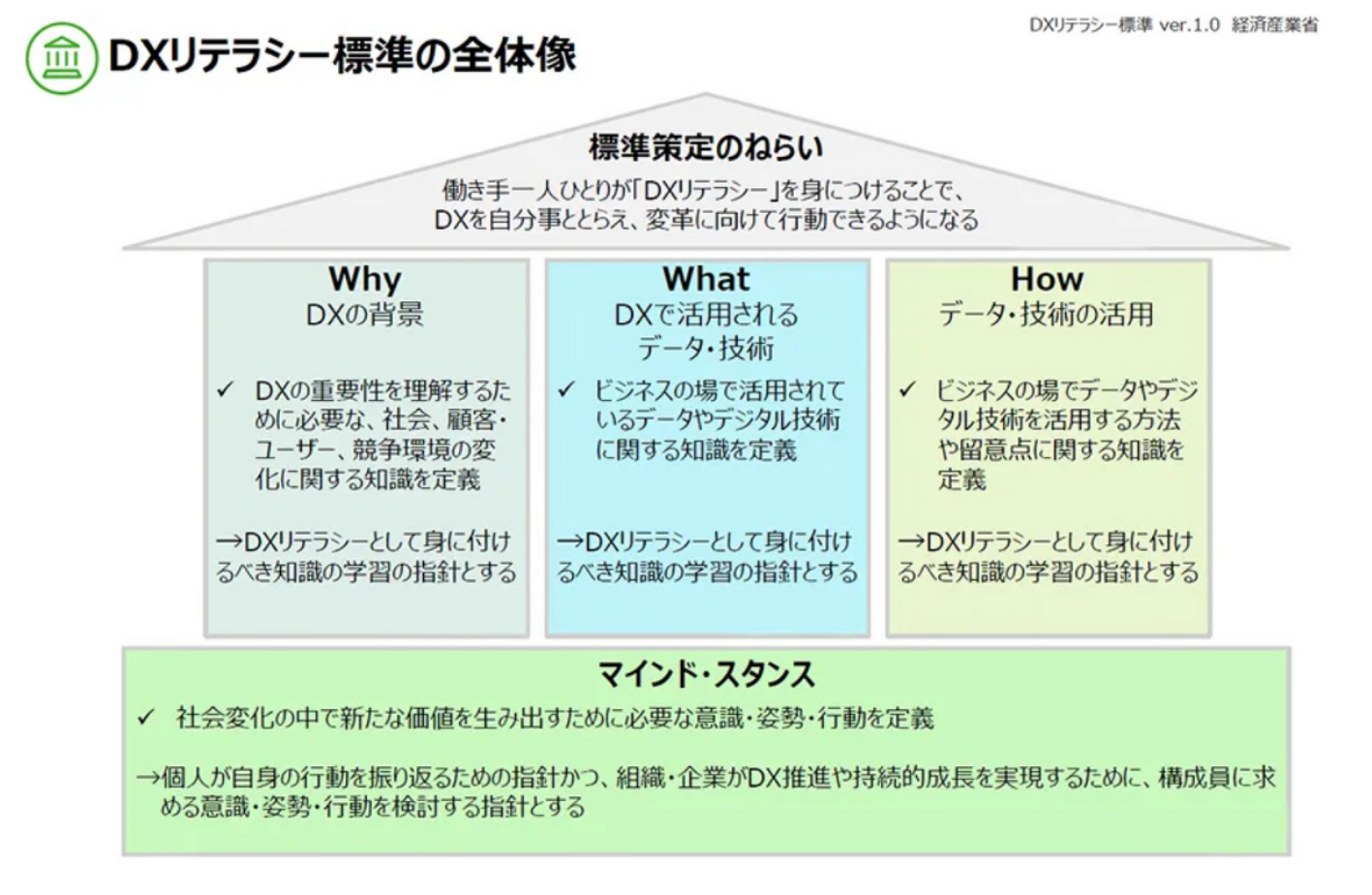 DXリテラシー標準 ver.1.0 経済産業省

DXリテラシー標準の全体像

標準策定のねらい

働き手一人ひとりが「DXリテラシー」を身につけることで、DXを自分事ととらえ、変革に向けて行動できるようになる

Why
DXの背景

✓ DXの重要性を理解するために必要な、社会、顧客・ユーザー、競争環境の変化に関する知識を定義

→DXリテラシーとして身に付けるべき知識の学習の指針とする

What
DXで活用されるデータ・技術

✓ ビジネスの場で活用されているデータやデジタル技術に関する知識を定義

→DXリテラシーとして身に付けるべき知識の学習の指針とする

How
データ・技術の活用

✓ ビジネスの場でデータやデジタル技術を活用する方法や留意点に関する知識を定義

→DXリテラシーとして身に付けるべき知識の学習の指針とする

マインド・スタンス

✓ 社会変化の中で新たな価値を生み出すために必要な意識・姿勢・行動を定義

→個人が自身の行動を振り返るための指針かつ、組織・企業がDX推進や持続的成長を実現するために、構成員に求める意識・姿勢・行動を検討する指針とする